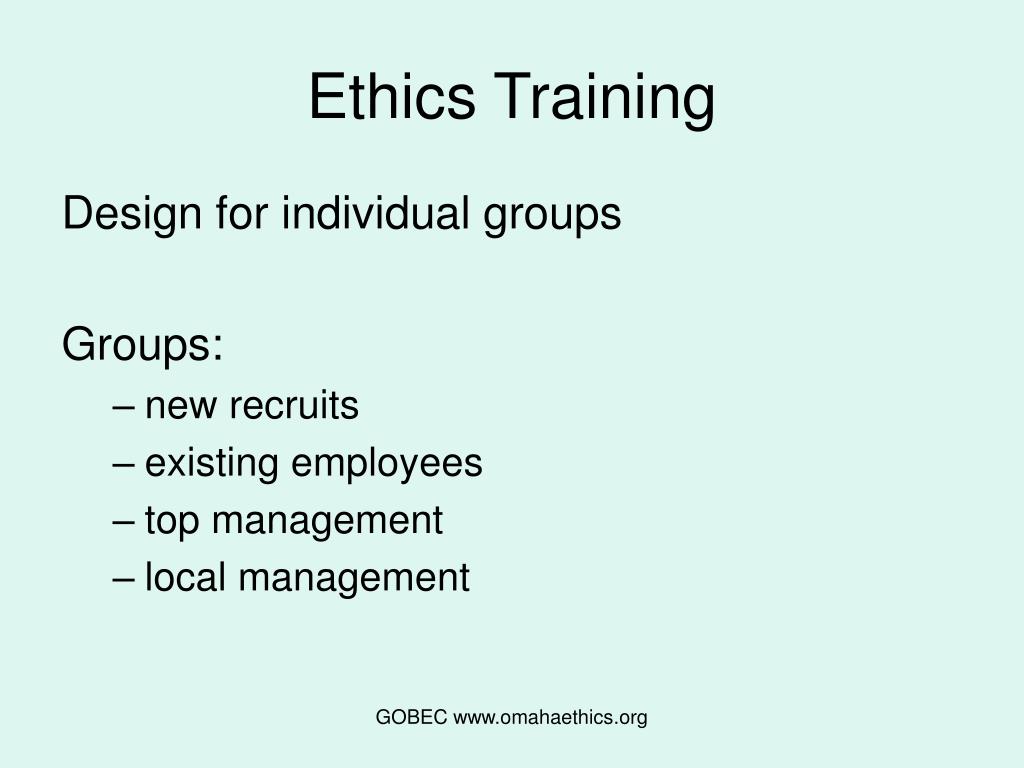 Ethics Training

Design for individual groups

Groups:
– new recruits
– existing employees
– top management
– local management

GOBEC www.omahaethics.org